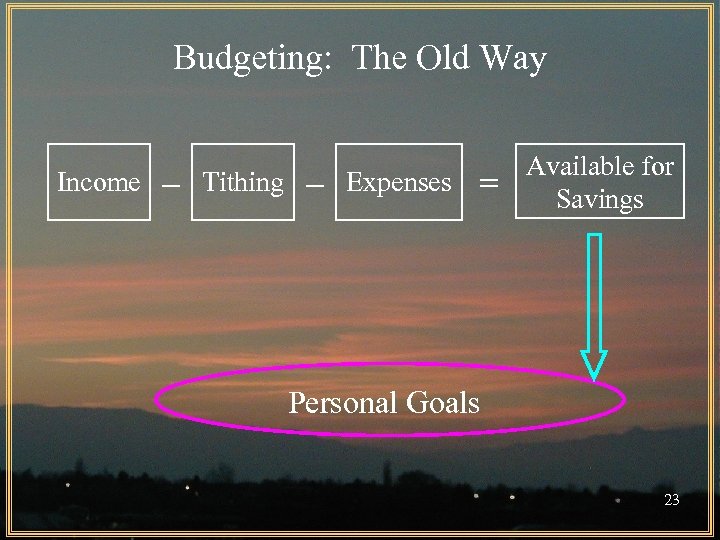 Budgeting: The Old Way

Income – Tithing – Expenses = Available for Savings

Personal Goals

23